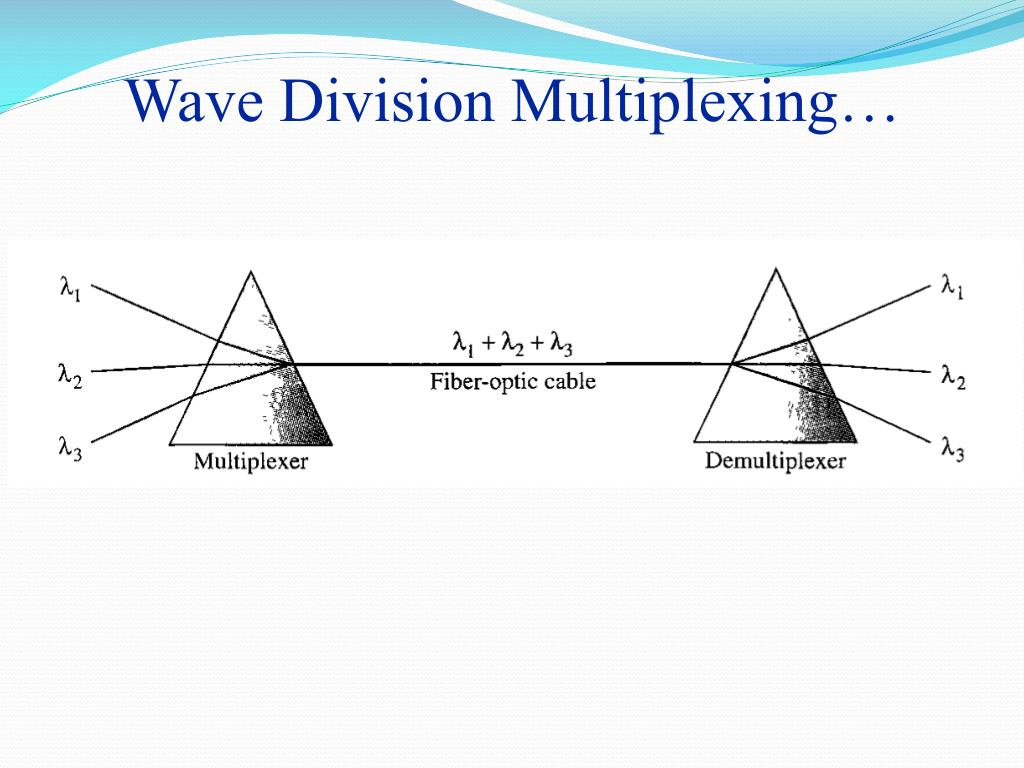 Wave Division Multiplexing…

$\lambda_1$
$\lambda_2$
$\lambda_3$
Multiplexer
$\lambda_1 + \lambda_2 + \lambda_3$
Fiber-optic cable
Demultiplexer
$\lambda_1$
$\lambda_2$
$\lambda_3$